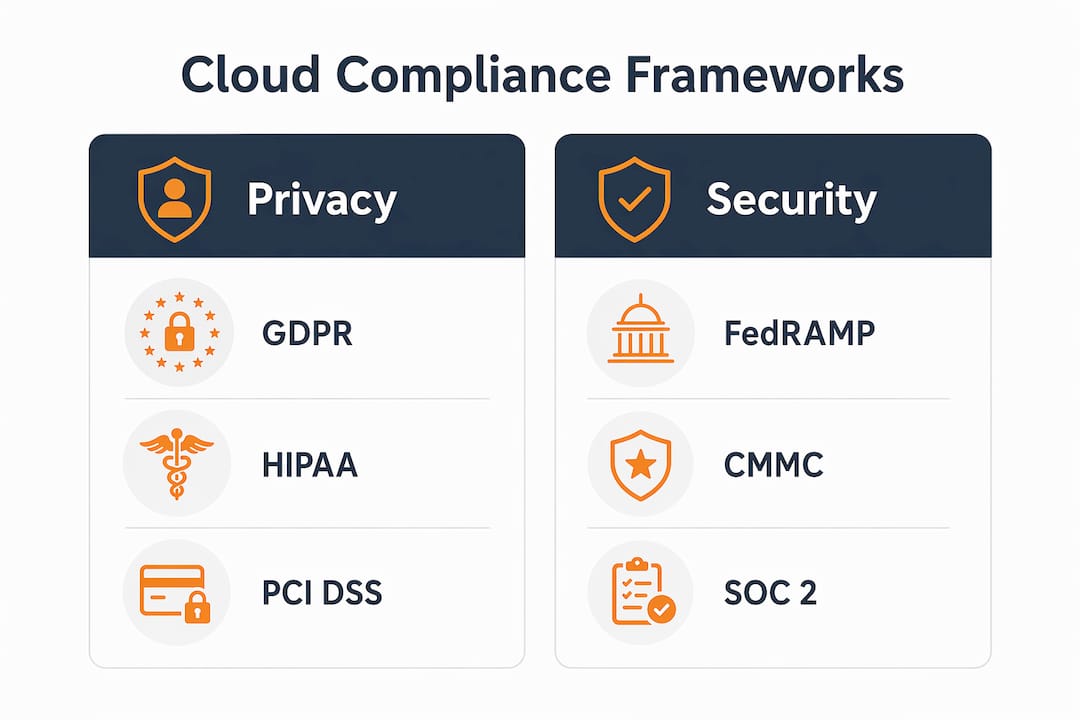 Cloud Compliance Frameworks

Privacy

GDPR

HIPAA

PCI DSS

Security

FedRAMP

CMMC

SOC 2